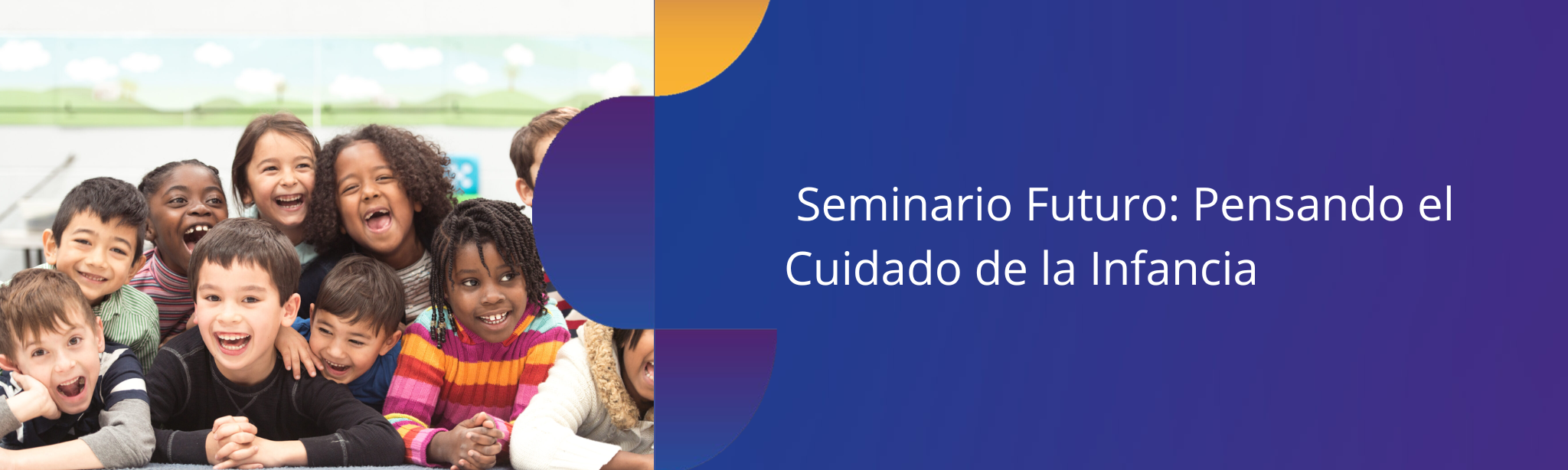 Seminario Futuro: Pensando el Cuidado de la Infancia